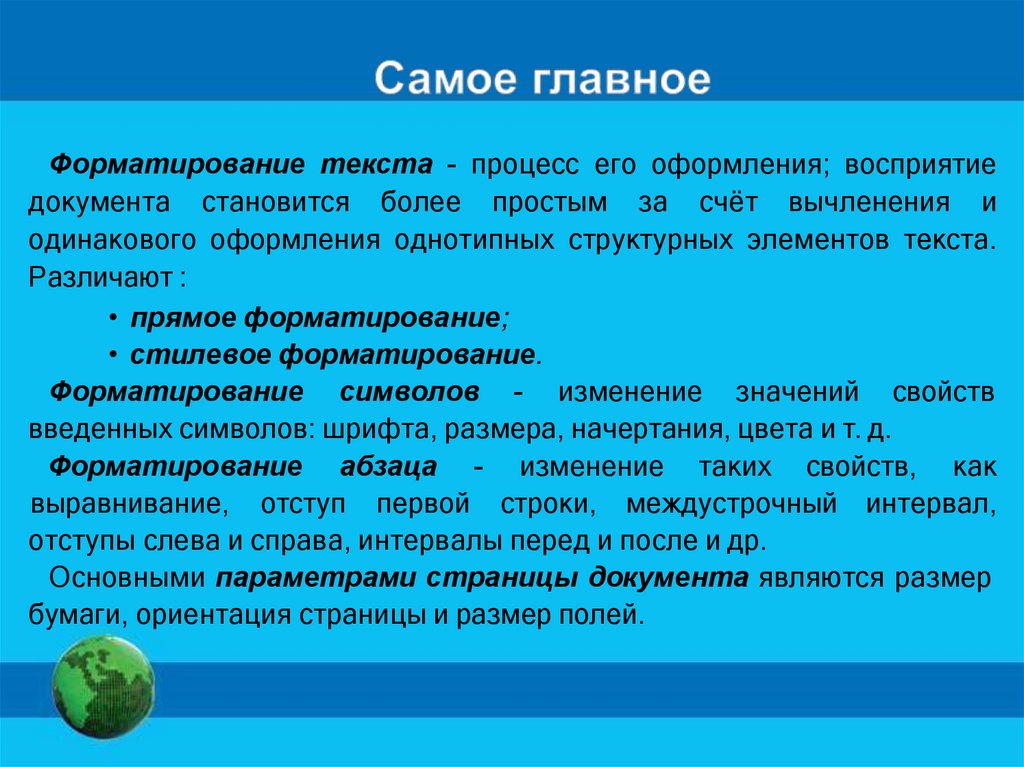 Самое главное

Форматирование текста - процесс его оформления; восприятие документа становится более простым за счёт вычленения и одинакового оформления однотипных структурных элементов текста. Различают :

• прямое форматирование;
• стилевое форматирование.

Форматирование символов - изменение значений свойств введенных символов: шрифта, размера, начертания, цвета и т. д.

Форматирование абзаца - изменение таких свойств, как выравнивание, отступ первой строки, междустрочный интервал, отступы слева и справа, интервалы перед и после и др.

Основными параметрами страницы документа являются размер бумаги, ориентация страницы и размер полей.